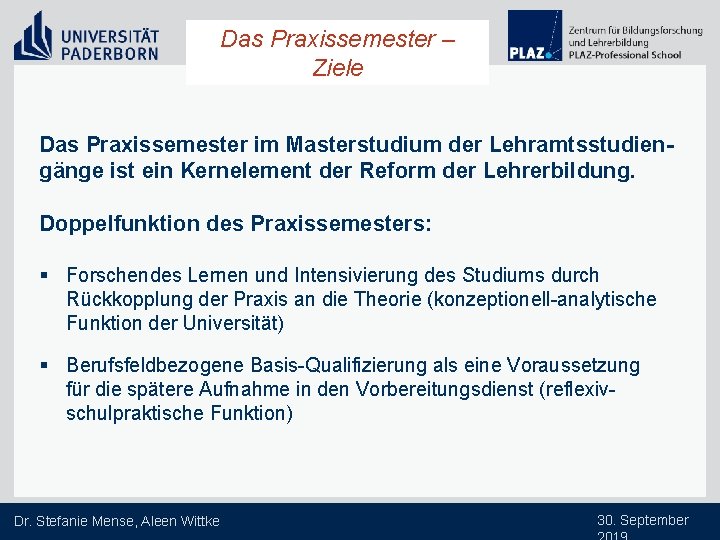 UNIVERSITÄT PADERBORN

Das Praxissemester – Ziele

PLAZ Zentrum für Bildungsforschung und Lehrerbildung PLAZ-Professional School

Das Praxissemester im Masterstudium der Lehramtsstudiengänge ist ein Kernelement der Reform der Lehrerbildung.

Doppelfunktion des Praxissemesters:

▪ Forschendes Lernen und Intensivierung des Studiums durch Rückkopplung der Praxis an die Theorie (konzeptionell-analytische Funktion der Universität)

▪ Berufsfeldbezogene Basis-Qualifizierung als eine Voraussetzung für die spätere Aufnahme in den Vorbereitungsdienst (reflexiv-schulpraktische Funktion)

Dr. Stefanie Mense, Aleen Wittke

30. September 2019